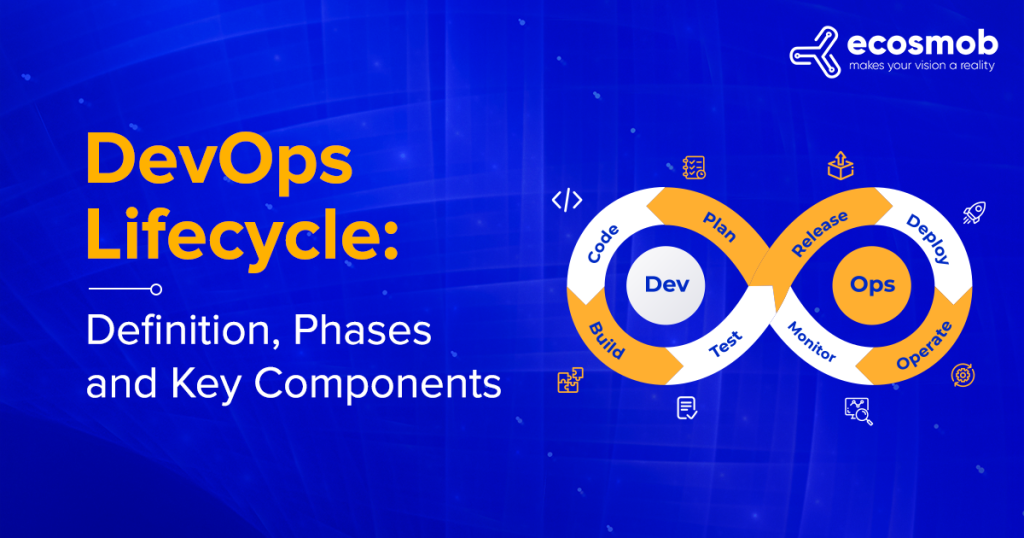 ecosmob
makes your vision a reality

DevOps Lifecycle:

Definition, Phases and Key Components

Code
Plan
Dev
Build
Test
Release
Deploy
Ops
Monitor
Operate